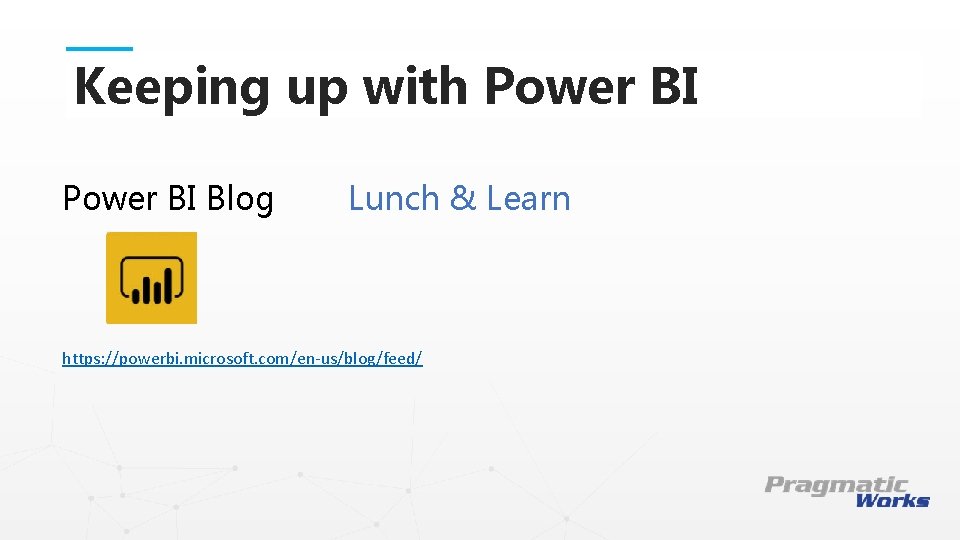 Keeping up with Power BI

Power BI Blog

Lunch & Learn

https://powerbi.microsoft.com/en-us/blog/feed/

Pragmatic Works